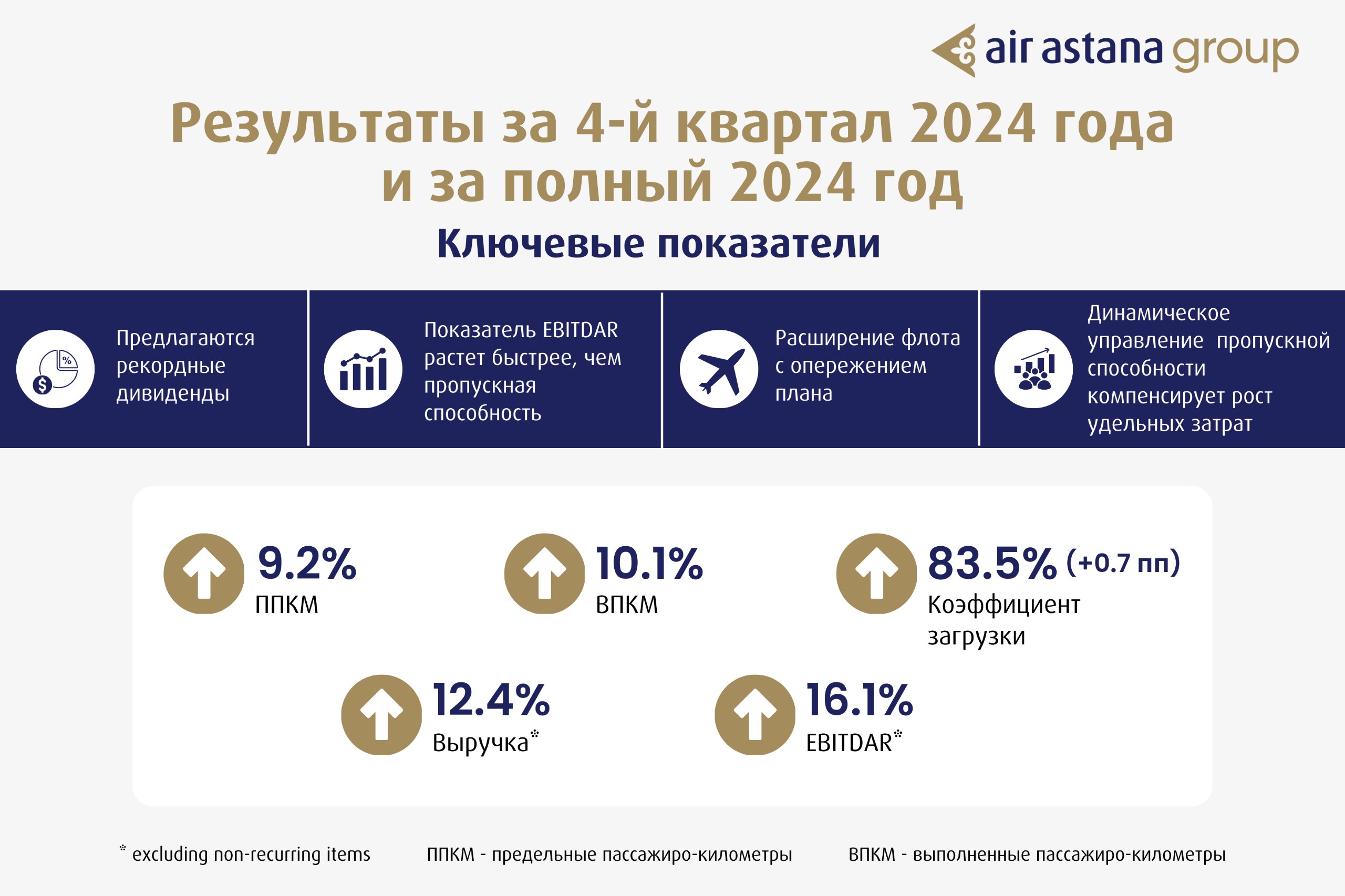 air astana group

Результаты за 4-й квартал 2024 года и за полный 2024 год

Ключевые показатели

Предлагаются рекордные дивиденды

Показатель EBITDAR растет быстрее, чем пропускная способность

Расширение флота с опережением плана

Динамическое управление пропускной способности компенсирует рост удельных затрат

9.2%
ППКМ

10.1%
ВПКМ

83.5% (+0.7 пп)
Коэффициент загрузки

12.4%
Выручка*

16.1%
EBITDAR*

* excluding non-recurring items

ППКМ - предельные пассажиро-километры

ВПКМ - выполненные пассажиро-километры